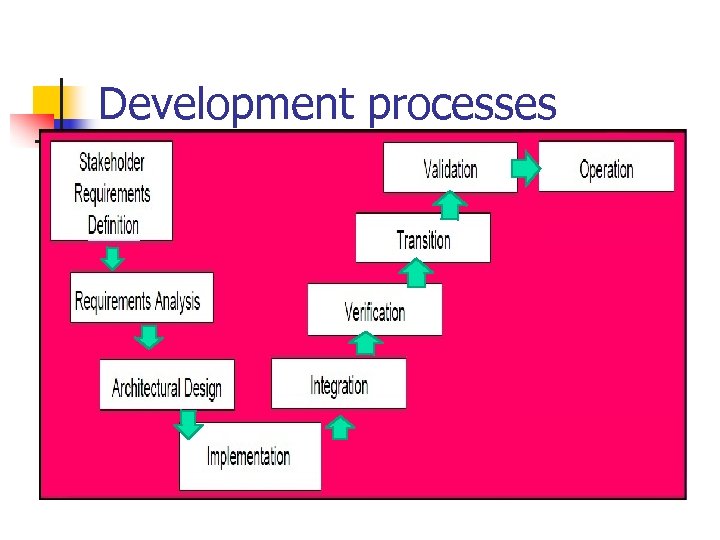 Development processes

Stakeholder Requirements Definition

Requirements Analysis

Architectural Design

Implementation

Integration

Verification

Transition

Validation

Operation